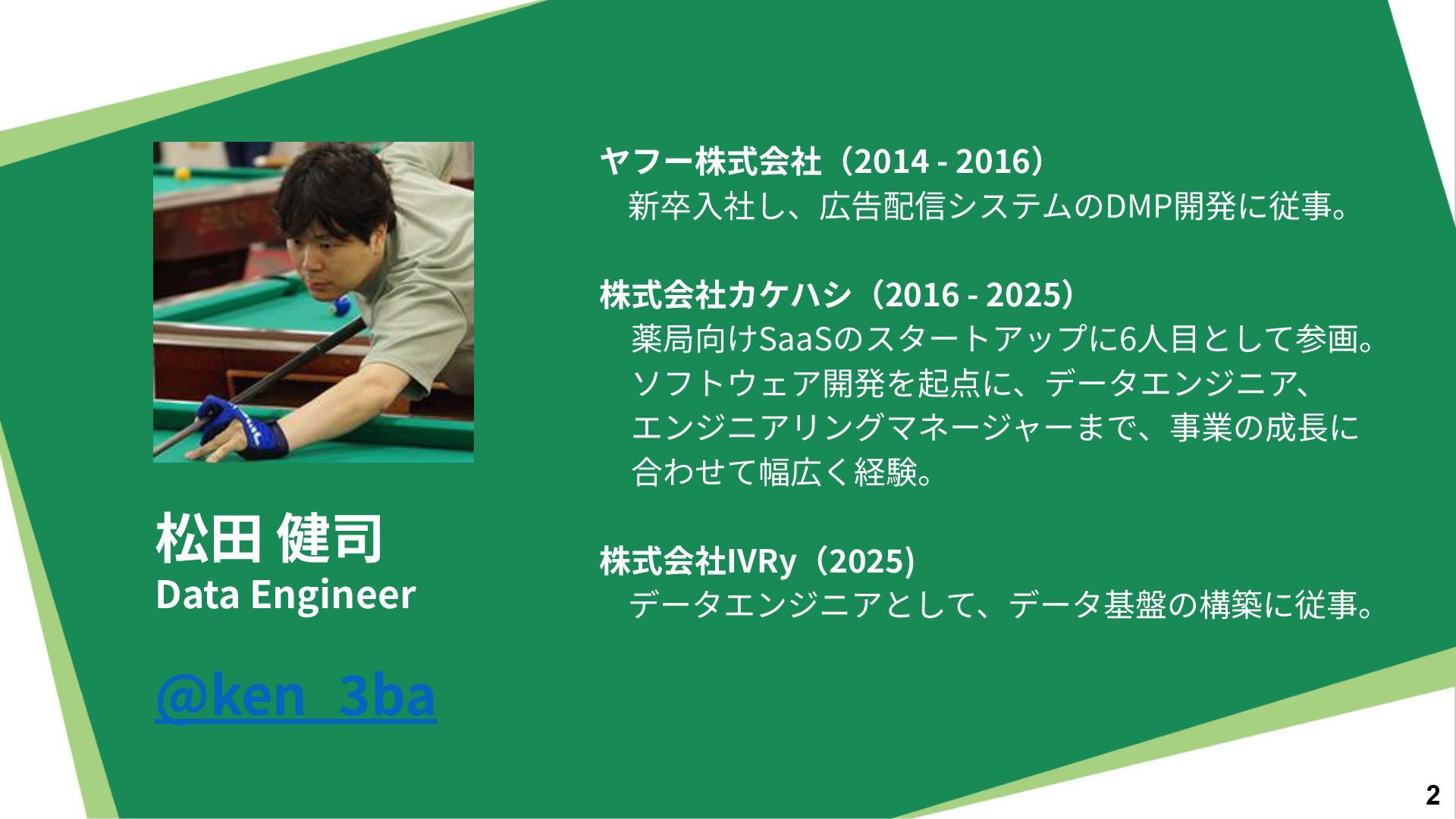 松田 健司
Data Engineer

@ken_3ba

ヤフー株式会社（2014 - 2016）
新卒入社し、広告配信システムのDMP開発に従事。

株式会社カケハシ（2016 - 2025）
薬局向けSaaSのスタートアップに6人目として参画。ソフトウェア開発を起点に、データエンジニア、エンジニアリングマネージャーまで、事業の成長に合わせて幅広く経験。

株式会社IVRy（2025）
データエンジニアとして、データ基盤の構築に従事。

2